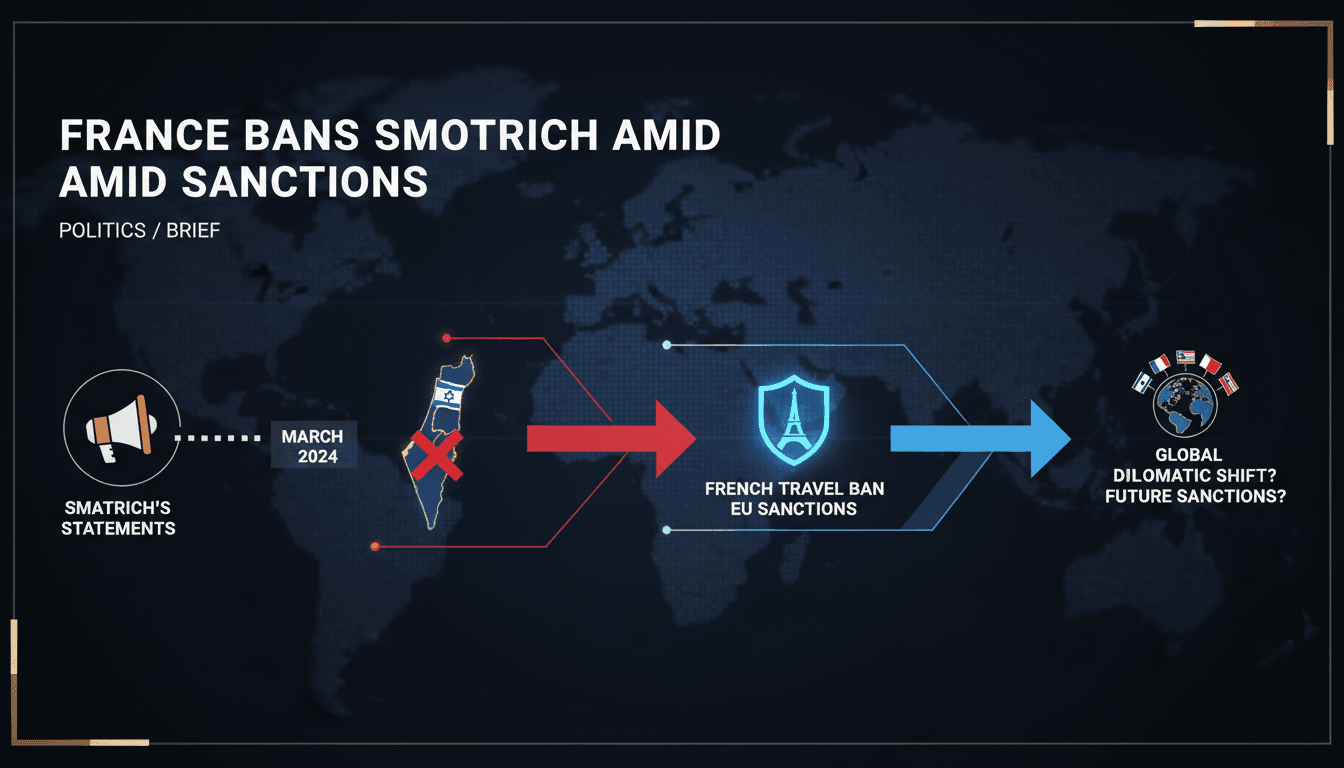 FRANCE BANS SMOTRICH AMID AMID SANCTIONS

POLITICS / BRIEF

SMATRICH'S STATEMENTS

MARCH 2024

FRENCH TRAVEL BAN EU SANCTIONS

GLOBAL DILOMATIC SHIFT? FUTURE SANCTIONS?